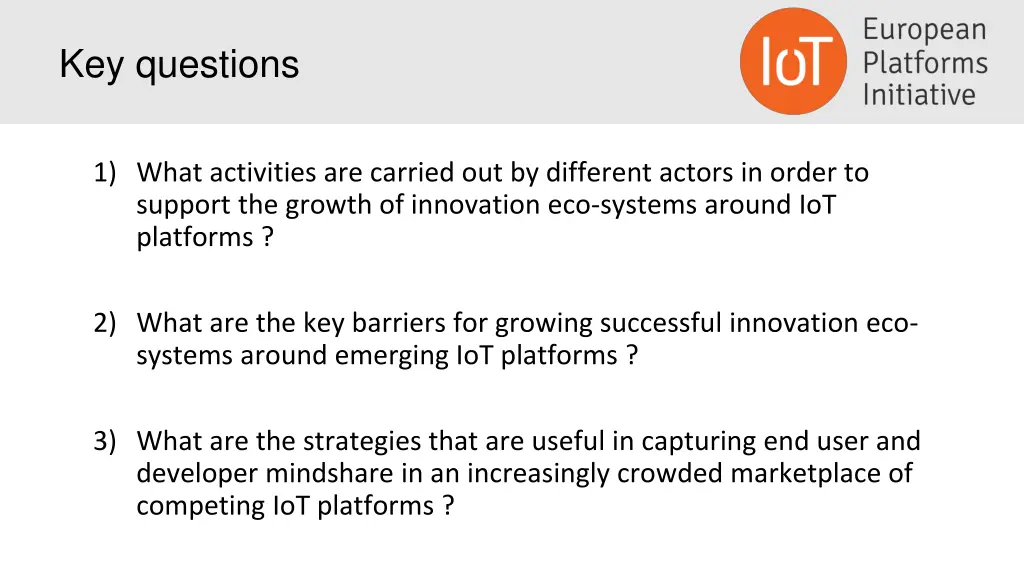 Key questions

IoT European Platforms Initiative

1) What activities are carried out by different actors in order to support the growth of innovation eco-systems around IoT platforms ?

2) What are the key barriers for growing successful innovation eco-systems around emerging IoT platforms ?

3) What are the strategies that are useful in capturing end user and developer mindshare in an increasingly crowded marketplace of competing IoT platforms ?